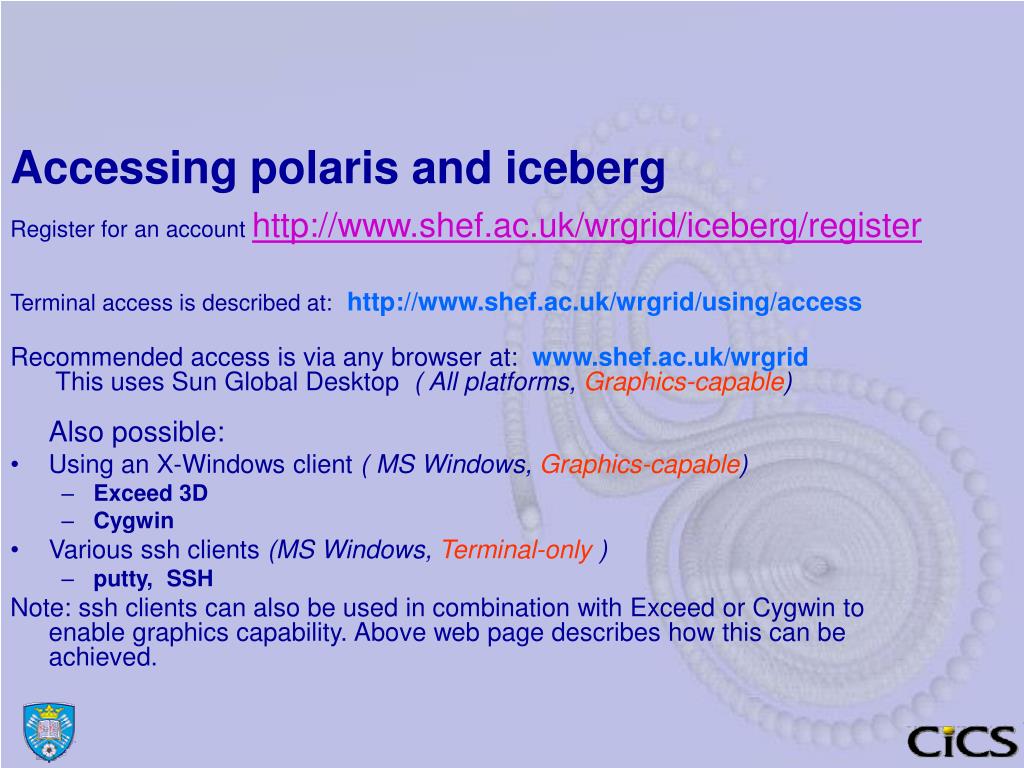 Accessing polaris and iceberg

Register for an account http://www.shef.ac.uk/wrgrid/iceberg/register

Terminal access is described at: http://www.shef.ac.uk/wrgrid/using/access

Recommended access is via any browser at: www.shef.ac.uk/wrgrid
This uses Sun Global Desktop ( All platforms, Graphics-capable)

Also possible:
• Using an X-Windows client ( MS Windows, Graphics-capable)
– Exceed 3D
– Cygwin
• Various ssh clients (MS Windows, Terminal-only )
– putty, SSH

Note: ssh clients can also be used in combination with Exceed or Cygwin to enable graphics capability. Above web page describes how this can be achieved.

CiCS